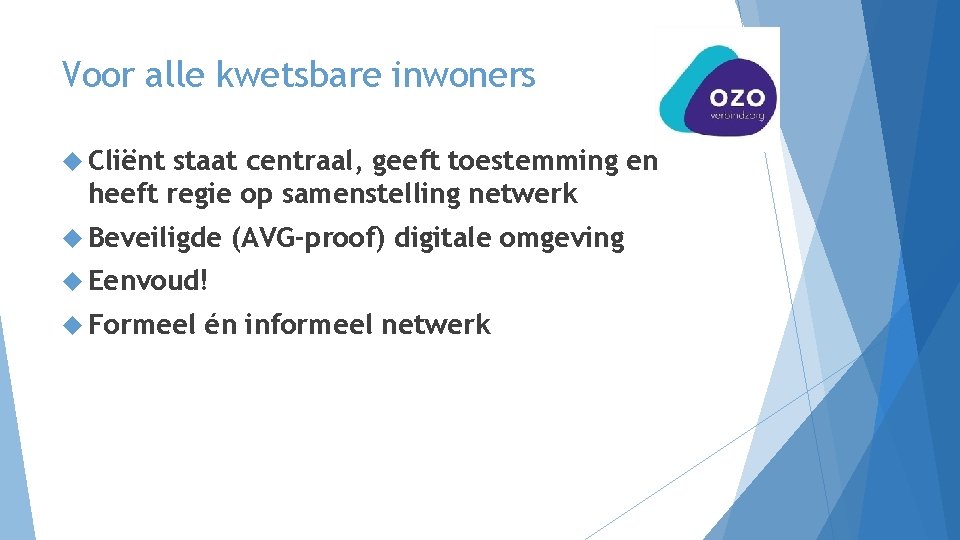 Voor alle kwetsbare inwoners

OZO verbindzorg

Cliënt staat centraal, geeft toestemming en heeft regie op samenstelling netwerk

Beveiligde (AVG-proof) digitale omgeving

Eenvoud!

Formeel én informeel netwerk